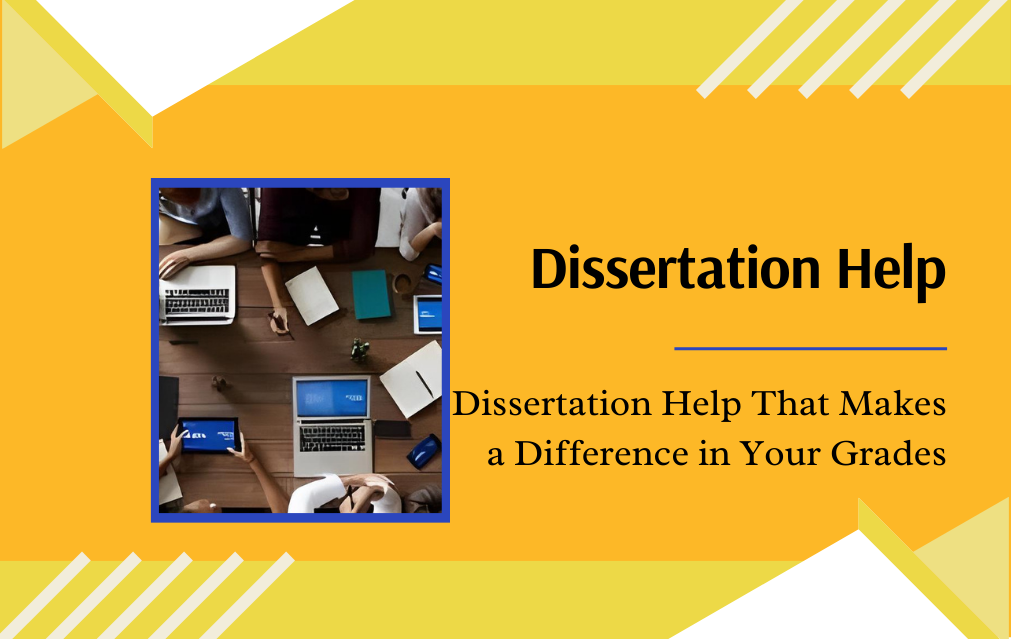 Dissertation Help

Dissertation Help That Makes a Difference in Your Grades